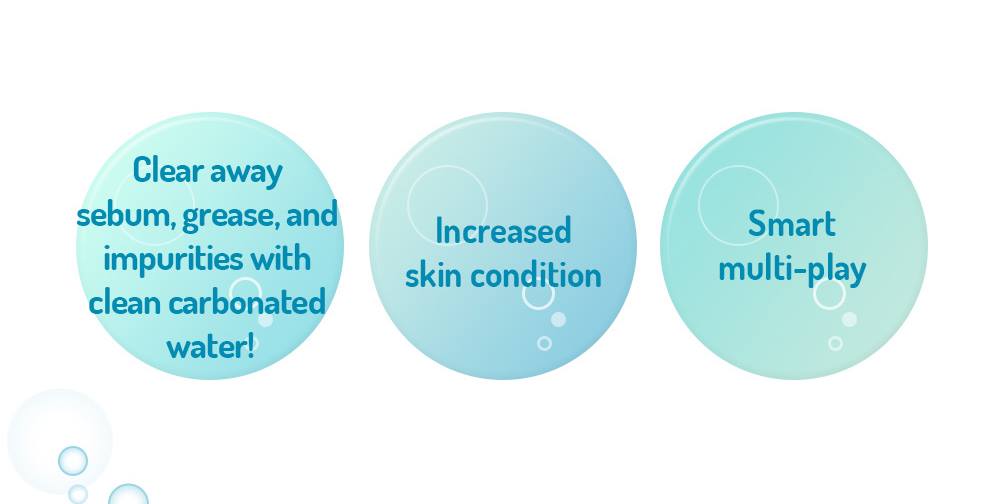 Clear away sebum, grease, and impurities with clean carbonated water!

Increased skin condition

Smart multi-play